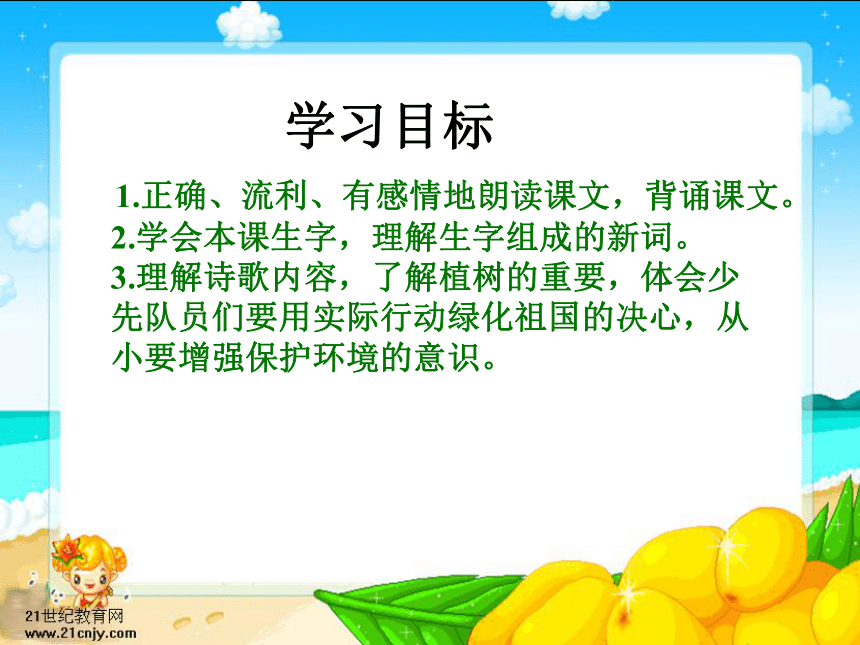 学习目标

1.正确、流利、有感情地朗读课文，背诵课文。
2.学会本课生字，理解生字组成的新词。
3.理解诗歌内容，了解植树的重要，体会少先队员们要用实际行动绿化祖国的决心，从小要增强保护环境的意识。

21世纪教育网
www.21cnjy.com